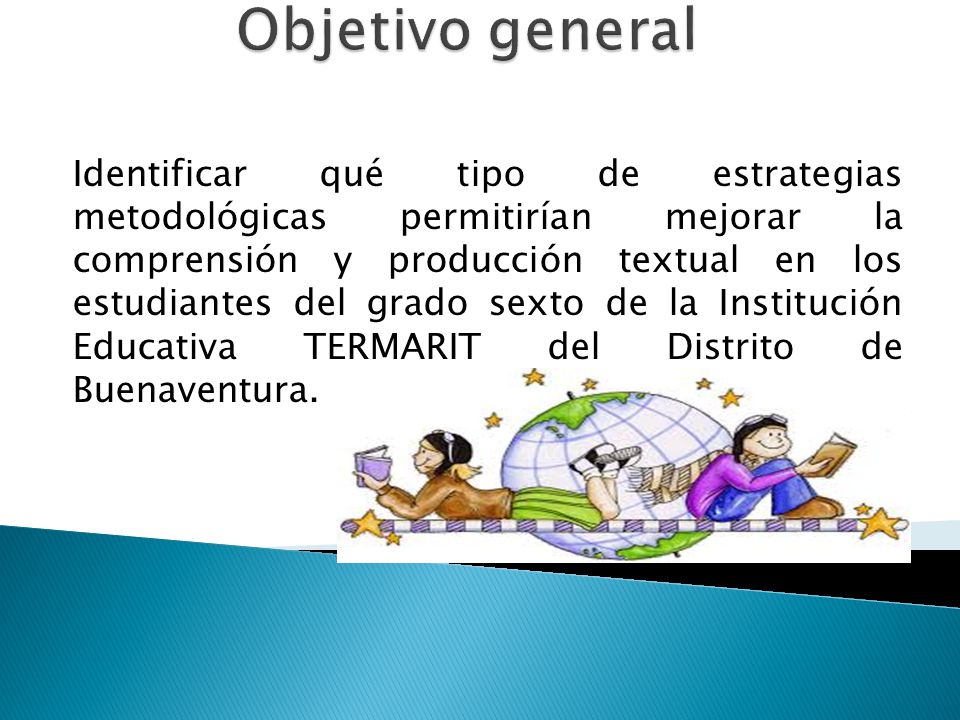 Objetivo general

Identificar qué tipo de estrategias metodológicas permitirían mejorar la comprensión y producción textual en los estudiantes del grado sexto de la Institución Educativa TERMARIT del Distrito de Buenaventura.